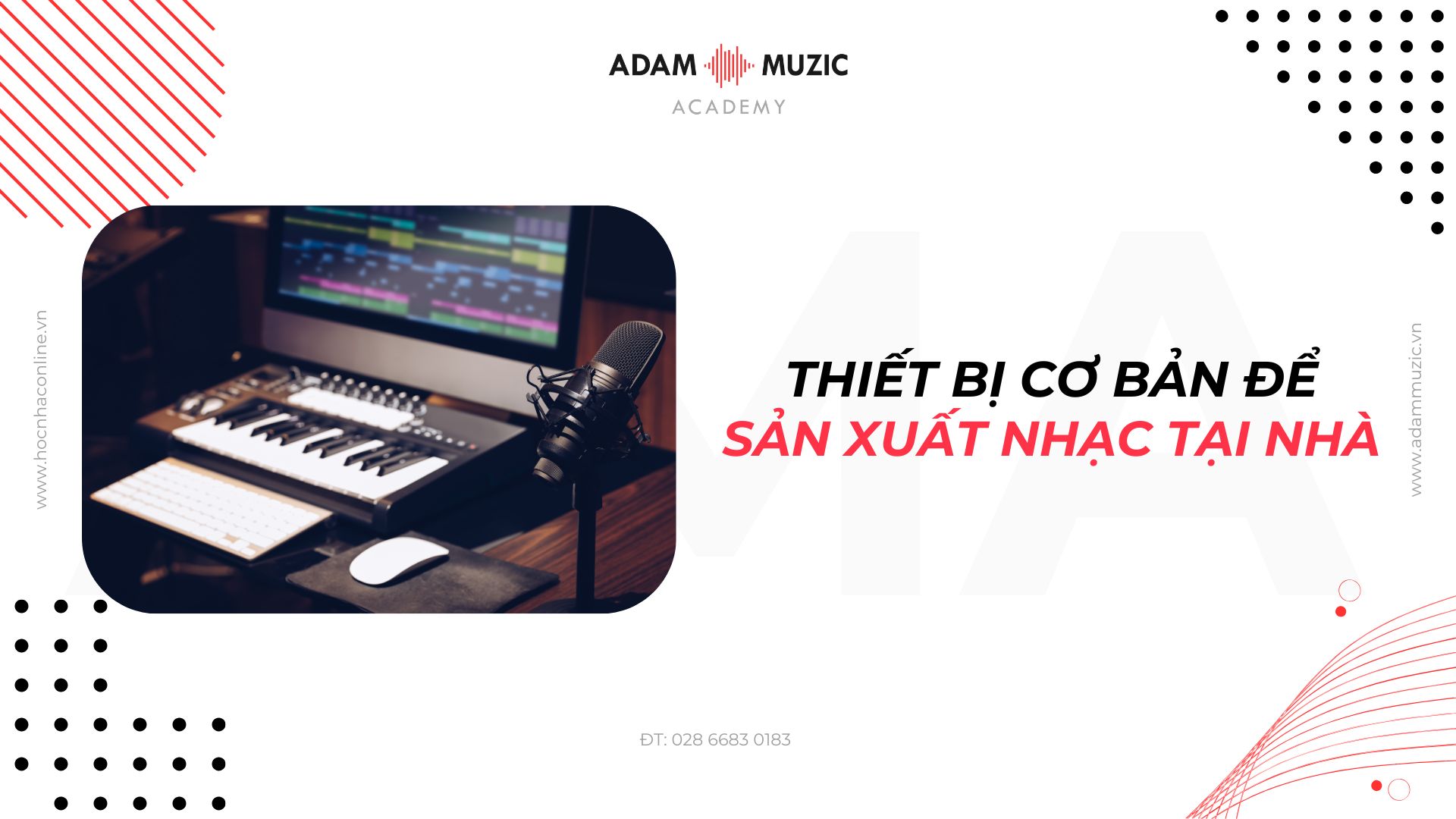 ADAM MUZIC
ACADEMY

www.hocnhaconline.vn

THIẾT BỊ CƠ BẢN ĐỂ
SẢN XUẤT NHẠC TẠI NHÀ

www.adammuzic.vn

ĐT: 028 6683 0183